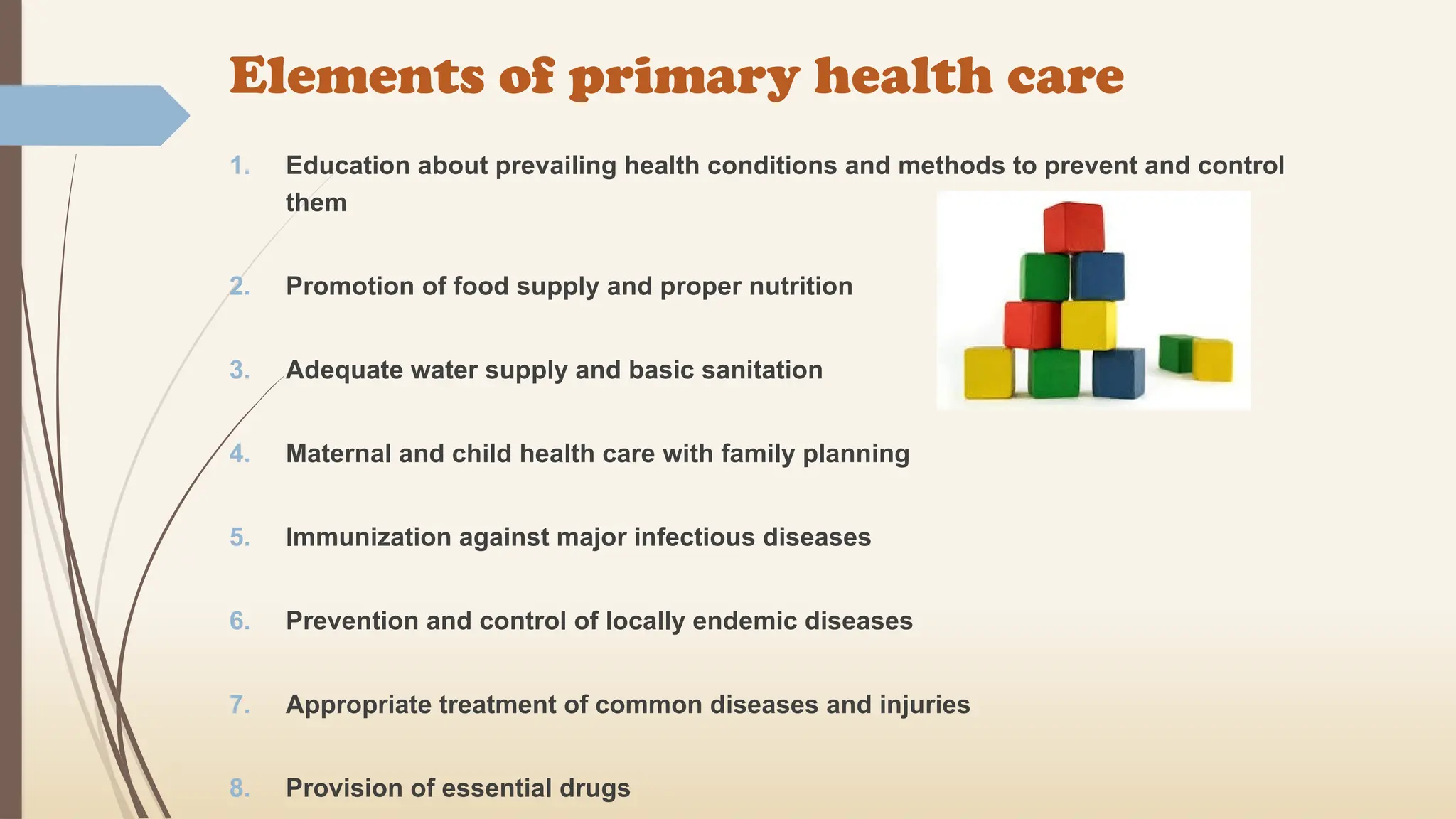 Elements of primary health care

1. Education about prevailing health conditions and methods to prevent and control them

2. Promotion of food supply and proper nutrition

3. Adequate water supply and basic sanitation

4. Maternal and child health care with family planning

5. Immunization against major infectious diseases

6. Prevention and control of locally endemic diseases

7. Appropriate treatment of common diseases and injuries

8. Provision of essential drugs